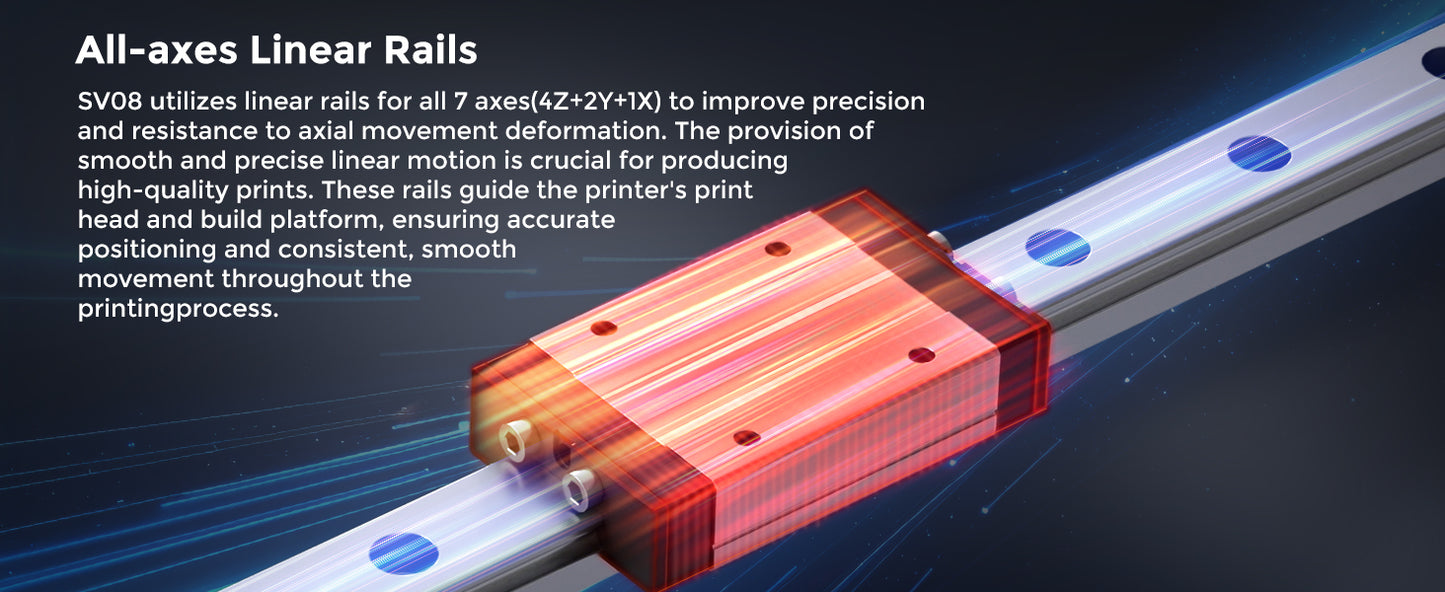 All-axes Linear Rails

SV08 utilizes linear rails for all 7 axes(4Z+2Y+1X) to improve precision and resistance to axial movement deformation. The provision of smooth and precise linear motion is crucial for producing high-quality prints. These rails guide the printer's print head and build platform, ensuring accurate positioning and consistent, smooth movement throughout the printingprocess.